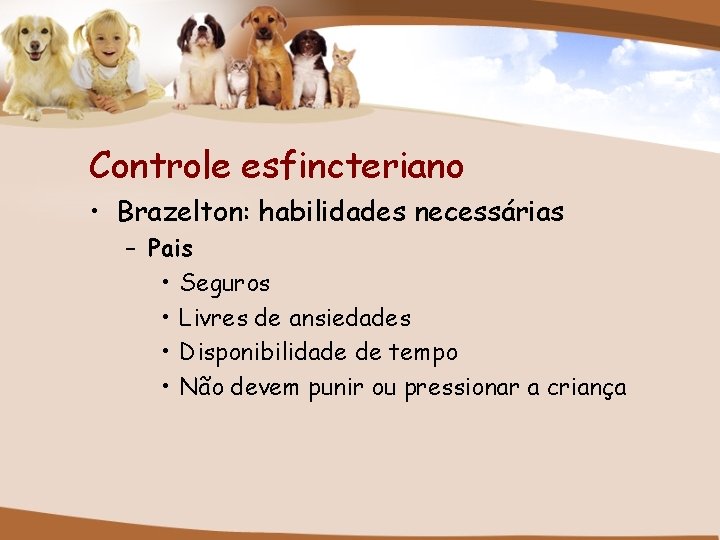 Controle esfincteriano

• Brazelton: habilidades necessárias
– Pais
• Seguros
• Livres de ansiedades
• Disponibilidade de tempo
• Não devem punir ou pressionar a criança